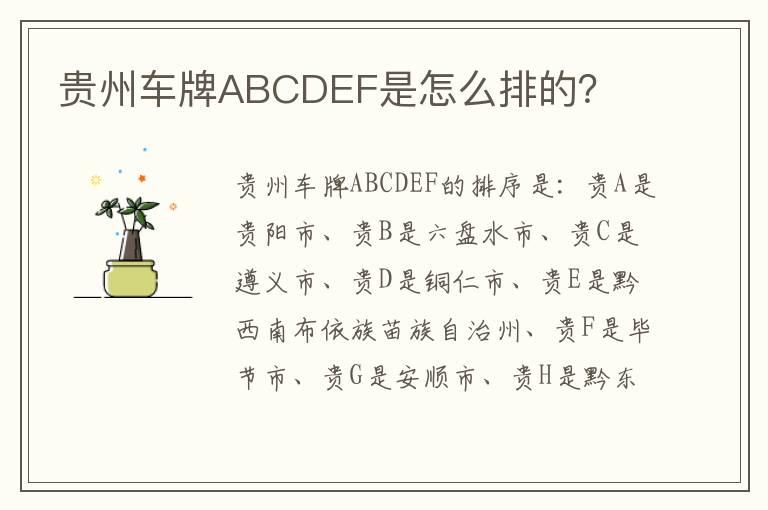 贵州车牌ABCDEF是怎么排的?

贵州车牌ABCDEF的排序是：贵A是贵阳市、贵B是六盘水市、贵C是遵义市、贵D是铜仁市、贵E是黔西南布依族苗族自治州、贵F是毕节市、贵G是安顺市、贵H是黔东